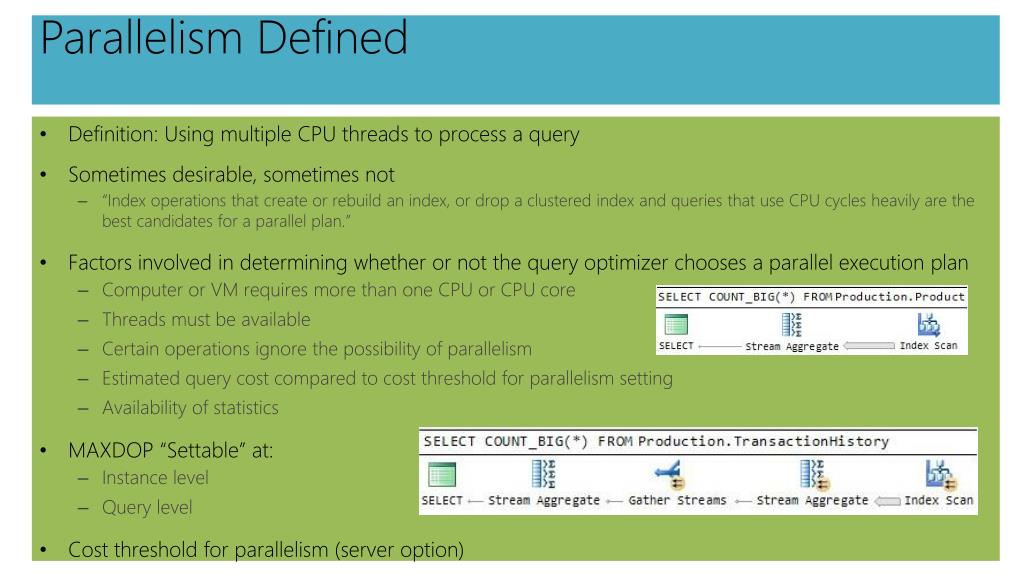 Parallelism Defined

• Definition: Using multiple CPU threads to process a query

• Sometimes desirable, sometimes not
– "Index operations that create or rebuild an index, or drop a clustered index and queries that use CPU cycles heavily are the best candidates for a parallel plan."

• Factors involved in determining whether or not the query optimizer chooses a parallel execution plan
– Computer or VM requires more than one CPU or CPU core
– Threads must be available
– Certain operations ignore the possibility of parallelism
– Estimated query cost compared to cost threshold for parallelism setting
– Availability of statistics

SELECT COUNT_BIG(*) FROM Production.Product

SELECT Stream Aggregate Index Scan

• MAXDOP "Settable" at:
– Instance level
– Query level

SELECT COUNT_BIG(*) FROM Production.TransactionHistory

SELECT Stream Aggregate Gather Streams Stream Aggregate Index Scan

• Cost threshold for parallelism (server option)